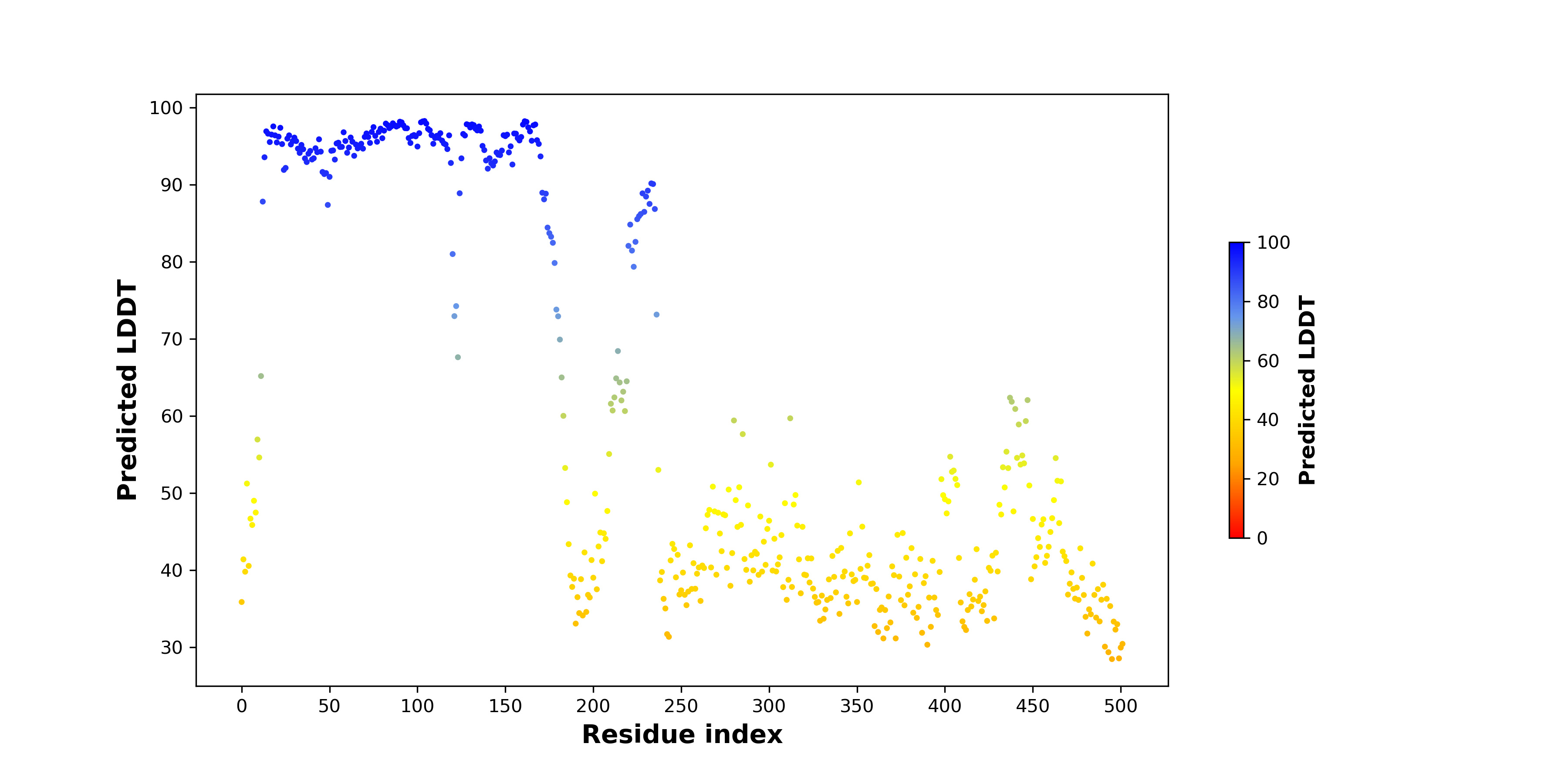 Predicted LDDT

100
90
80
70
60
50
40
30

0 50 100 150 200 250 300 350 400 450 500

Residue index

100
80
60
40
20
0

Predicted LDDT